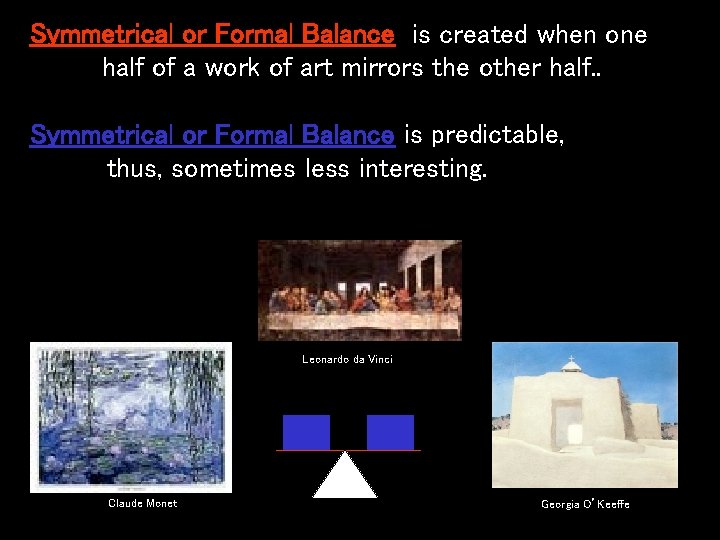 Symmetrical or Formal Balance is created when one half of a work of art mirrors the other half..

Symmetrical or Formal Balance is predictable, thus, sometimes less interesting.

Leonardo da Vinci

Claude Monet

Georgia O'Keeffe